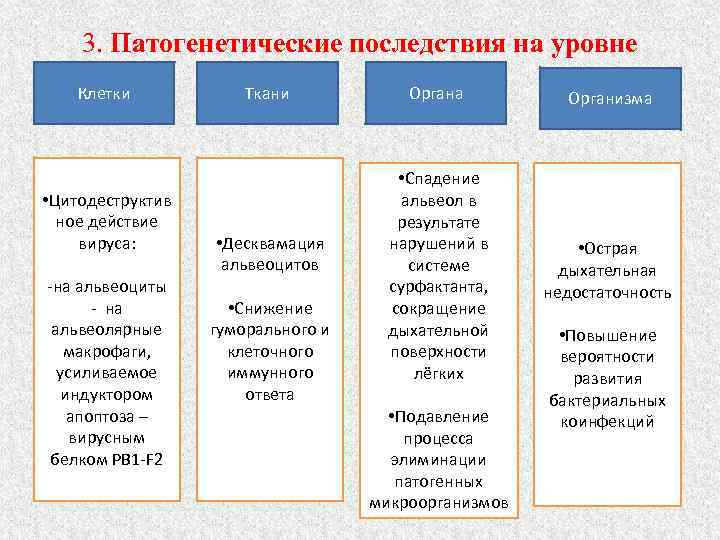 3. Патогенетические последствия на уровне

Клетки

Ткани

Органа

Организма

•Цитодеструктивное действие вируса:

-на альвеоциты - на альвеолярные макрофаги, усиливаемое индуктором апоптоза – вирусным белком PB1-F2

•Десквамация альвеоцитов

•Снижение гуморального и клеточного иммунного ответа

•Спадение альвеол в результате нарушений в системе сурфактанта, сокращение дыхательной поверхности лёгких

•Подавление процесса элиминации патогенных микроорганизмов

•Острая дыхательная недостаточность

•Повышение вероятности развития бактериальных коинфекций